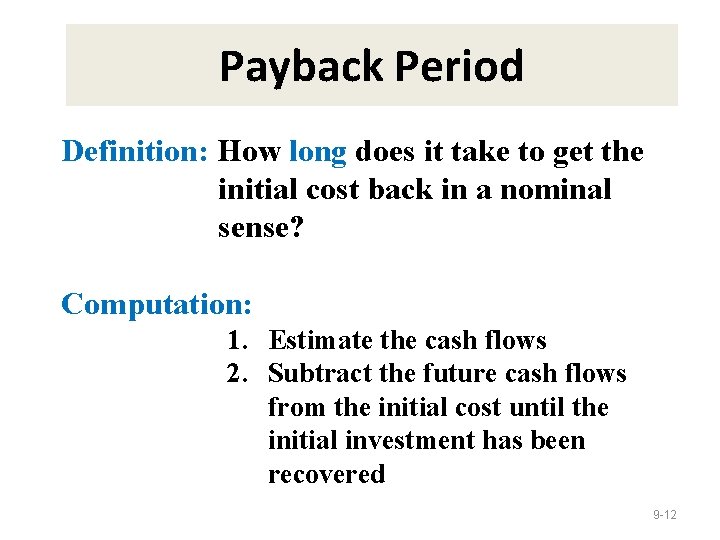 Payback Period

Definition: How long does it take to get the initial cost back in a nominal sense?

Computation:

1. Estimate the cash flows
2. Subtract the future cash flows from the initial cost until the initial investment has been recovered

9-12